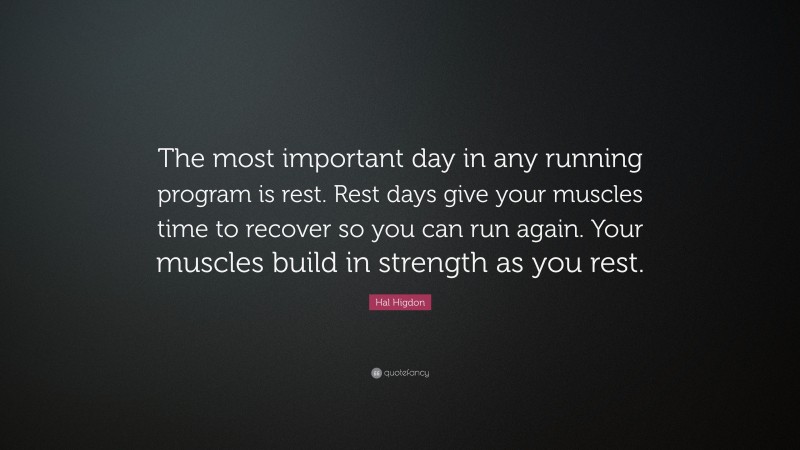 The most important day in any running program is rest. Rest days give your muscles time to recover so you can run again. Your muscles build in strength as you rest.

Hal Higdon

quotefancy